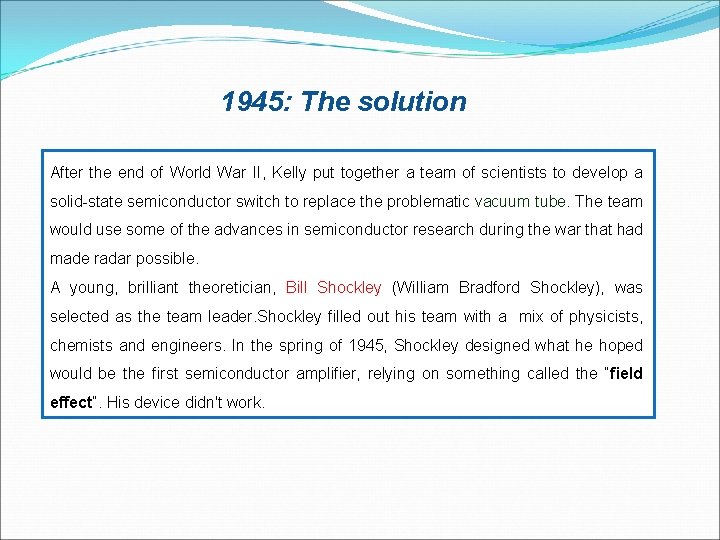 1945: The solution

After the end of World War II, Kelly put together a team of scientists to develop a solid-state semiconductor switch to replace the problematic vacuum tube. The team would use some of the advances in semiconductor research during the war that had made radar possible.

A young, brilliant theoretician, Bill Shockley (William Bradford Shockley), was selected as the team leader.Shockley filled out his team with a mix of physicists, chemists and engineers. In the spring of 1945, Shockley designed what he hoped would be the first semiconductor amplifier, relying on something called the "field effect". His device didn't work.